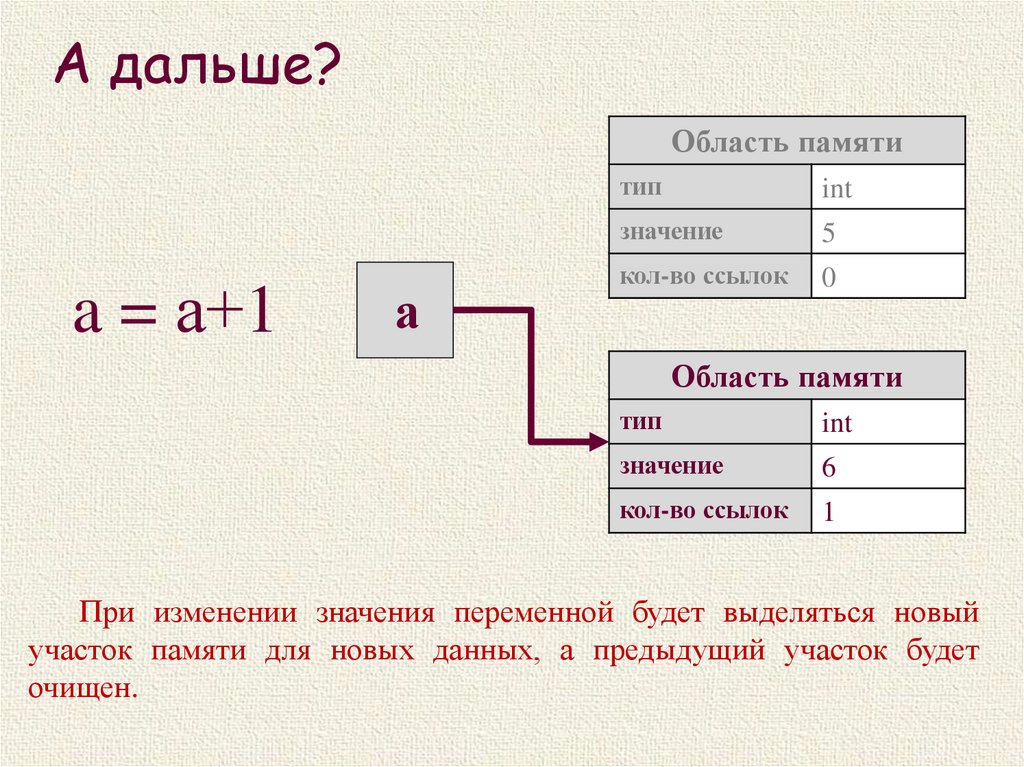 А дальше?

| Область памяти | |
|---|---|
| тип | int |
| значение | 5 |
| кол-во ссылок | 0 |

a = a+1

a

| Область памяти | |
|---|---|
| тип | int |
| значение | 6 |
| кол-во ссылок | 1 |

При изменении значения переменной будет выделяться новый участок памяти для новых данных, а предыдущий участок будет очищен.